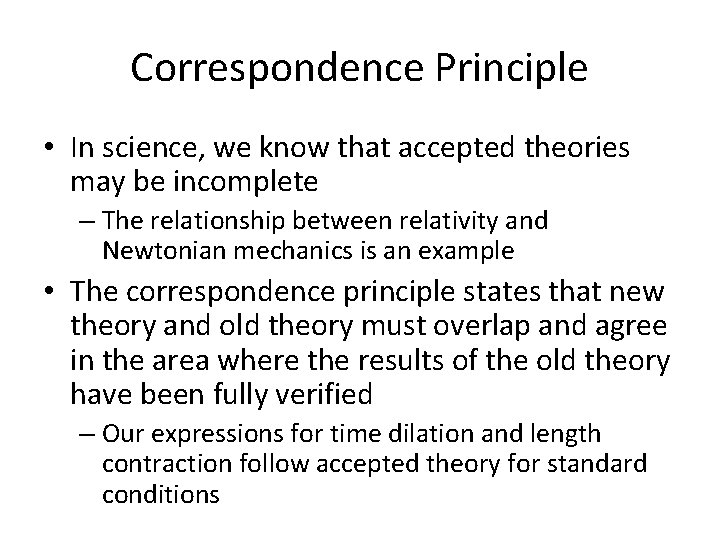 Correspondence Principle

• In science, we know that accepted theories may be incomplete

– The relationship between relativity and Newtonian mechanics is an example

• The correspondence principle states that new theory and old theory must overlap and agree in the area where the results of the old theory have been fully verified

– Our expressions for time dilation and length contraction follow accepted theory for standard conditions